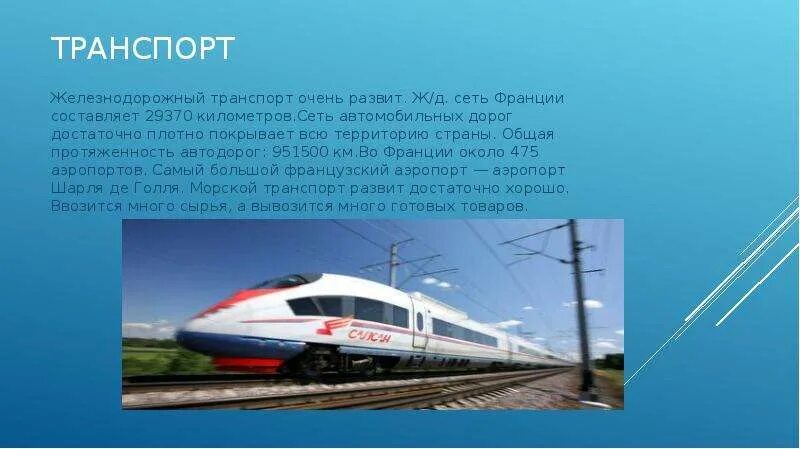 ТРАНСПОРТ

Железнодорожный транспорт очень развит. Ж/д. сеть Франции составляет 29370 километров.Сеть автомобильных дорог достаточно плотно покрывает всю территорию страны. Общая протяженность автодорог: 951500 км.Во Франции около 475 аэропортов. Самый большой французский аэропорт — аэропорт Шарля де Голля. Морской транспорт развит достаточно хорошо. Ввозится много сырья, а вывозится много готовых товаров.

САПСАН